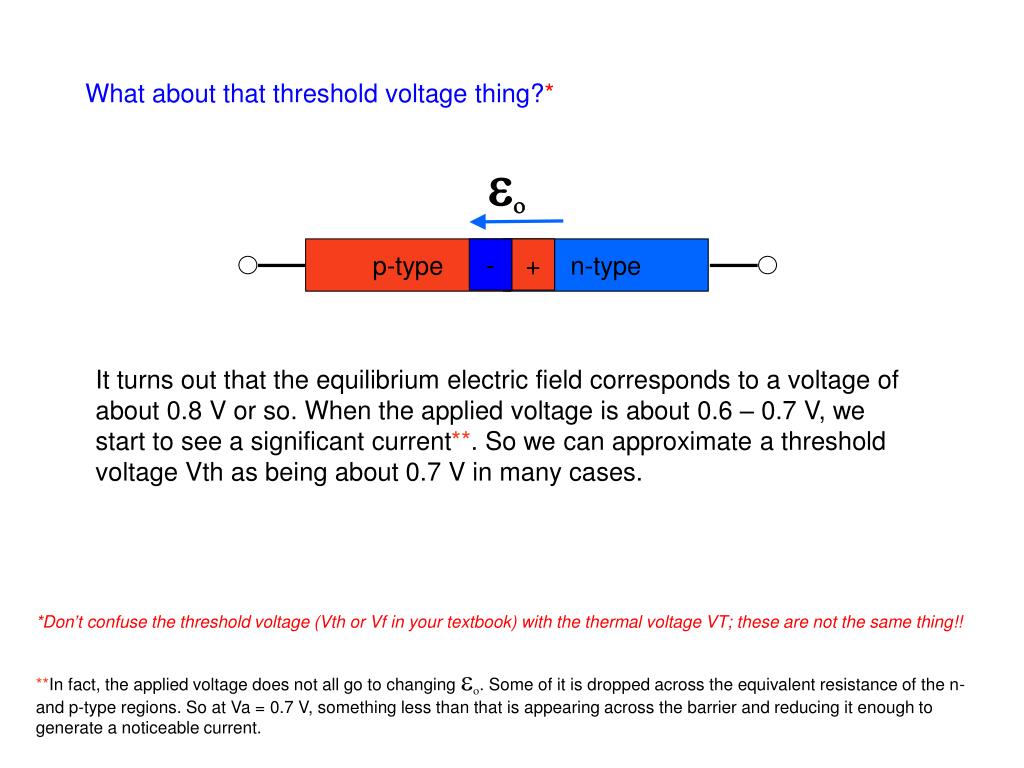 What about that threshold voltage thing?*

$\varepsilon_o$

p-type - + n-type

It turns out that the equilibrium electric field corresponds to a voltage of about 0.8 V or so. When the applied voltage is about 0.6 – 0.7 V, we start to see a significant current**. So we can approximate a threshold voltage Vth as being about 0.7 V in many cases.

*Don't confuse the threshold voltage (Vth or Vf in your textbook) with the thermal voltage VT; these are not the same thing!!

**In fact, the applied voltage does not all go to changing $\varepsilon_o$. Some of it is dropped across the equivalent resistance of the n- and p-type regions. So at Va = 0.7 V, something less than that is appearing across the barrier and reducing it enough to generate a noticeable current.